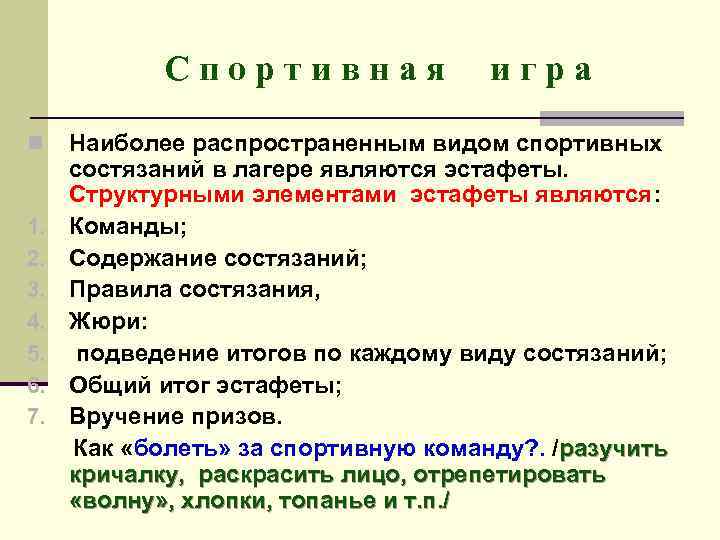 Спортивная игра

Наиболее распространенным видом спортивных состязаний в лагере являются эстафеты. Структурными элементами эстафеты являются:

1. Команды;
2. Содержание состязаний;
3. Правила состязания,
4. Жюри:
5. подведение итогов по каждому виду состязаний;
6. Общий итог эстафеты;
7. Вручение призов.

Как «болеть» за спортивную команду?. /разучить кричалку, раскрасить лицо, отрепетировать «волну», хлопки, топанье и т.п./